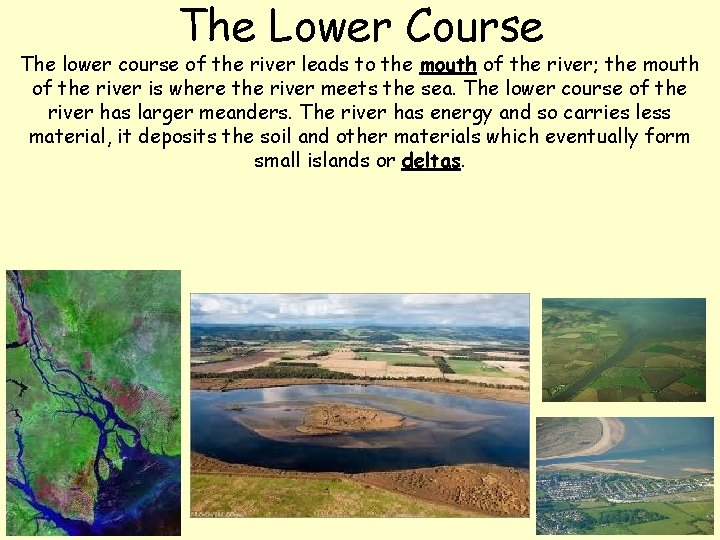 The Lower Course

The lower course of the river leads to the mouth of the river; the mouth of the river is where the river meets the sea. The lower course of the river has larger meanders. The river has energy and so carries less material, it deposits the soil and other materials which eventually form small islands or deltas.